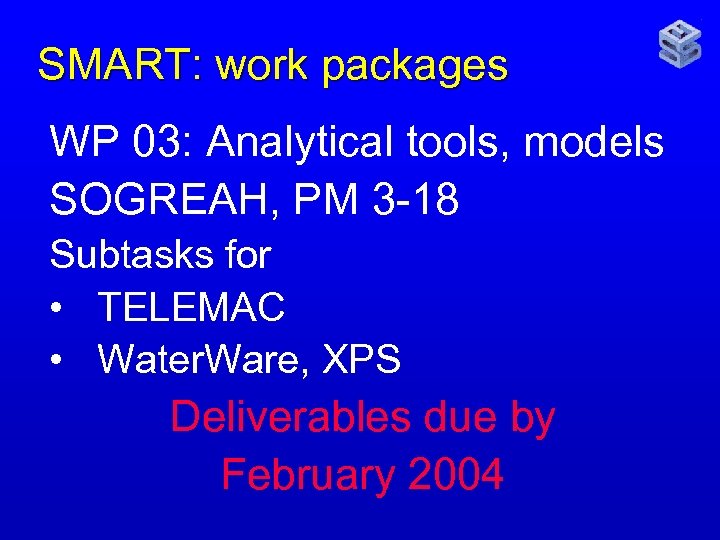 SMART: work packages

WP 03: Analytical tools, models
SOGREAH, PM 3-18
Subtasks for
• TELEMAC
• WaterWare, XPS

Deliverables due by
February 2004